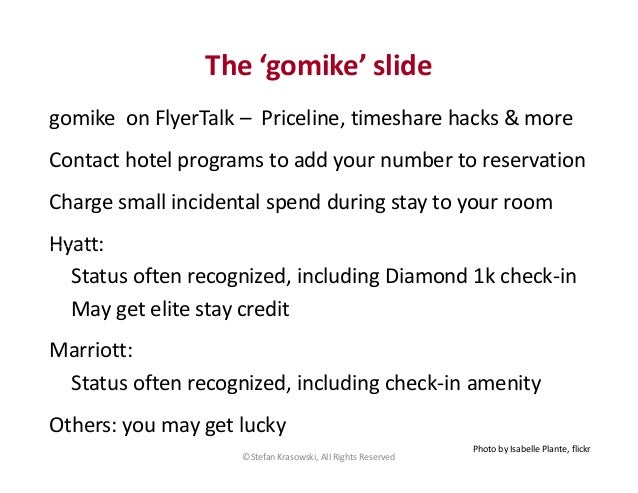 The ‘gomike’ slide

gomike on FlyerTalk – Priceline, timeshare hacks & more

Contact hotel programs to add your number to reservation

Charge small incidental spend during stay to your room

Hyatt:

Status often recognized, including Diamond 1k check-in

May get elite stay credit

Marriott:

Status often recognized, including check-in amenity

Others: you may get lucky

Photo by Isabelle Plante, flickr

©Stefan Krasowski, All Rights Reserved